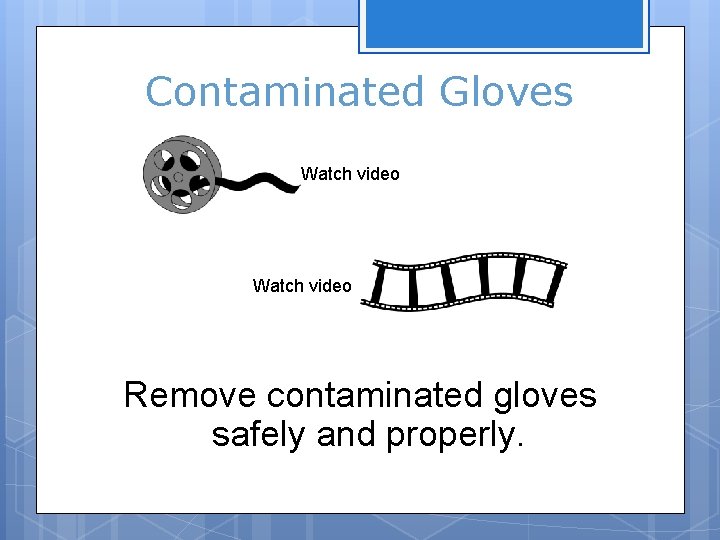 Contaminated Gloves

Watch video

Watch video

Remove contaminated gloves safely and properly.